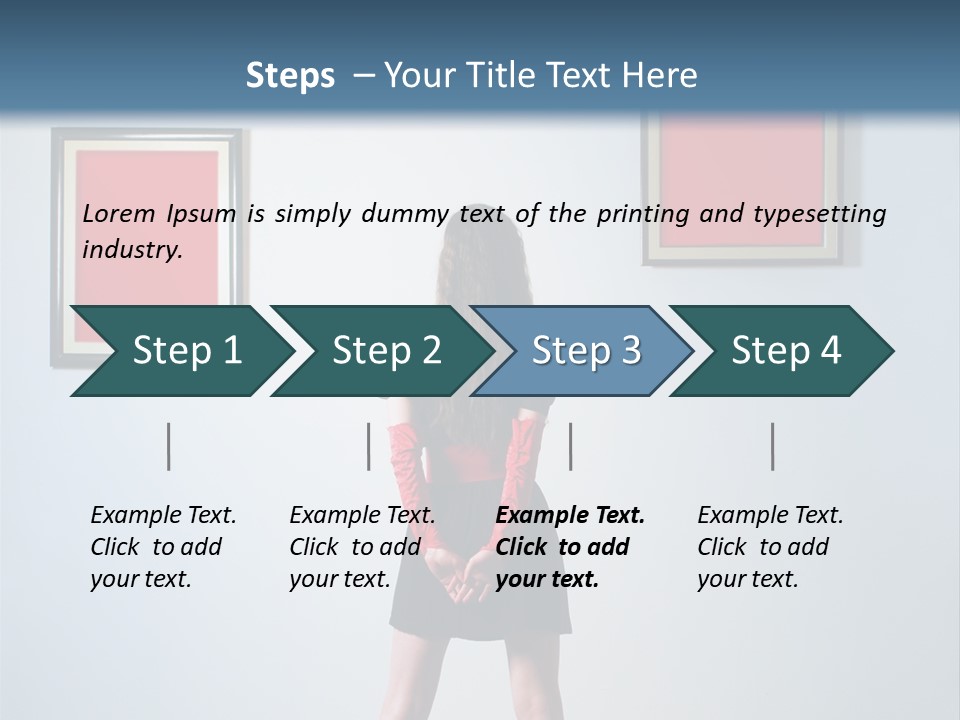 Steps – Your Title Text Here

Lorem Ipsum is simply dummy text of the printing and typesetting industry.

Step 1

Step 2

Step 3

Step 4

Example Text. Click to add your text.

Example Text. Click to add your text.

Example Text. Click to add your text.

Example Text. Click to add your text.